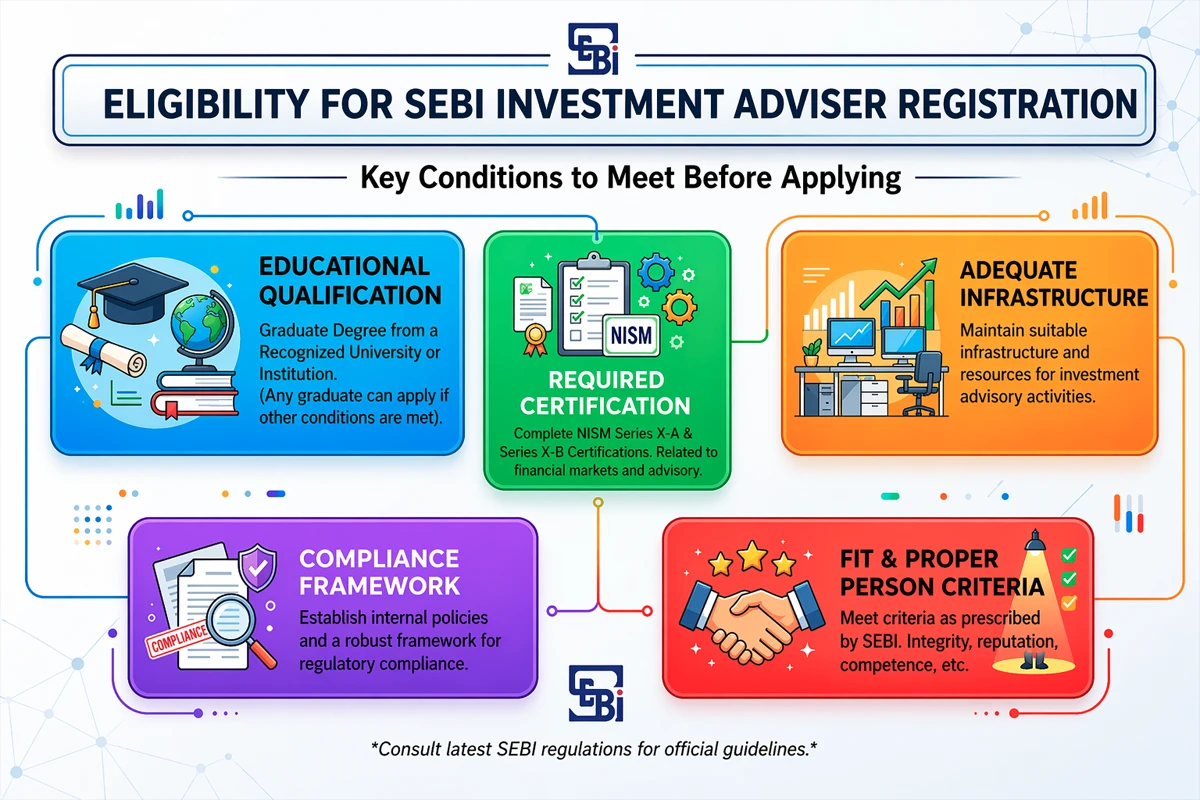 SEBI

ELIGIBILITY FOR SEBI INVESTMENT ADVISER REGISTRATION

Key Conditions to Meet Before Applying

EDUCATIONAL QUALIFICATION

Graduate Degree from a Recognized University or Institution. (Any graduate can apply if other conditions are met).

NISM

REQUIRED CERTIFICATION

Complete NISM Series X-A & Series X-B Certifications. Related to financial markets and advisory.

ADEQUATE INFRASTRUCTURE

Maintain suitable infrastructure and resources for investment advisory activities.

COMPLIANCE

COMPLIANCE FRAMEWORK

Establish internal policies and a robust framework for regulatory compliance.

FIT & PROPER PERSON CRITERIA

Meet criteria as prescribed by SEBI. Integrity, reputation, competence, etc.

SEBI

*Consult latest SEBI regulations for official guidelines.*